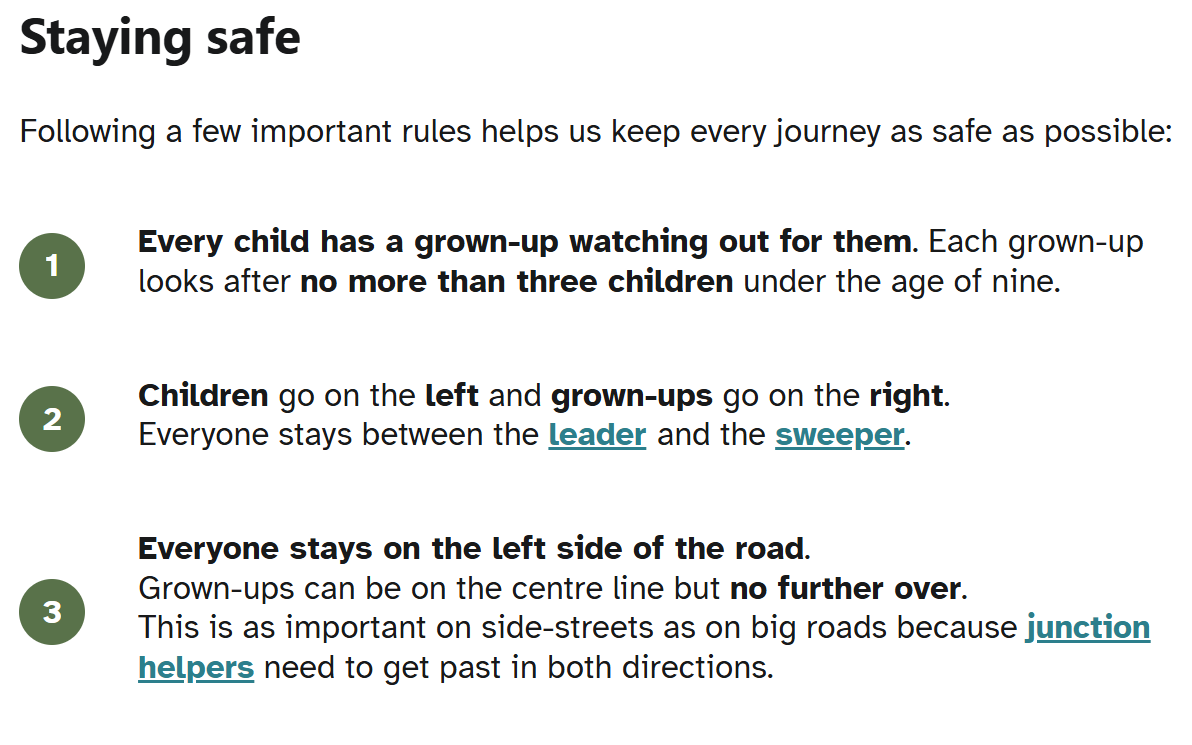 Staying safe

Following a few important rules helps us keep every journey as safe as possible:

1

Every child has a grown-up watching out for them. Each grown-up looks after no more than three children under the age of nine.

2

Children go on the left and grown-ups go on the right.
Everyone stays between the leader and the sweeper.

3

Everyone stays on the left side of the road.
Grown-ups can be on the centre line but no further over.
This is as important on side-streets as on big roads because junction helpers need to get past in both directions.